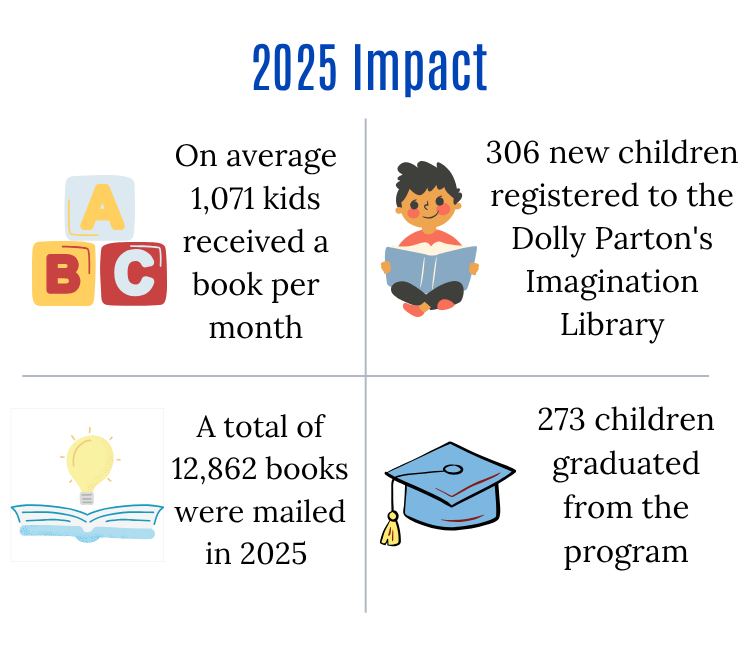 2025 Impact

A
B C

On average 1,071 kids received a book per month

306 new children registered to the Dolly Parton's Imagination Library

A total of 12,862 books were mailed in 2025

273 children graduated from the program